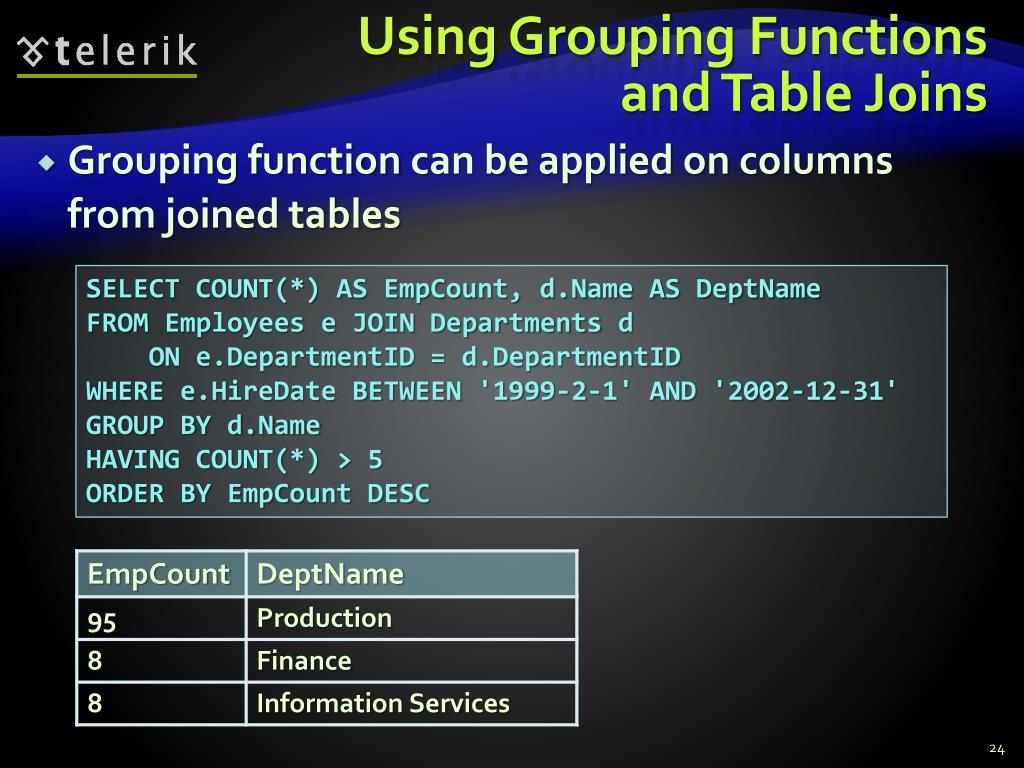 telerik

Using Grouping Functions and Table Joins

Grouping function can be applied on columns from joined tables

SELECT COUNT(*) AS EmpCount, d.Name AS DeptName
FROM Employees e JOIN Departments d
    ON e.DepartmentID = d.DepartmentID
WHERE e.HireDate BETWEEN '1999-2-1' AND '2002-12-31'
GROUP BY d.Name
HAVING COUNT(*) > 5
ORDER BY EmpCount DESC

| EmpCount | DeptName |
|---|---|
| 95 | Production |
| 8 | Finance |
| 8 | Information Services |

24